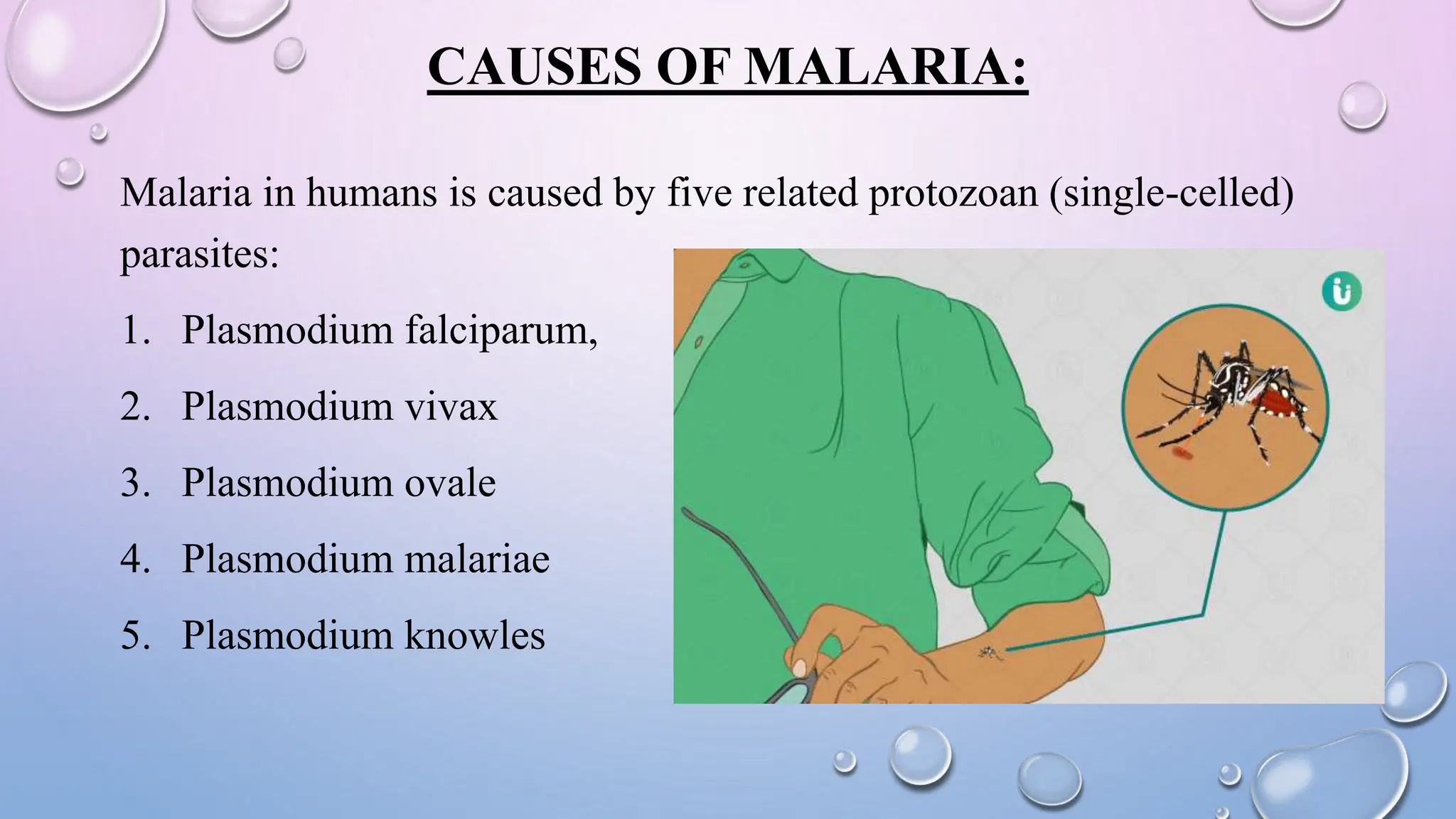 CAUSES OF MALARIA:

Malaria in humans is caused by five related protozoan (single-celled) parasites:

1. Plasmodium falciparum,
2. Plasmodium vivax
3. Plasmodium ovale
4. Plasmodium malariae
5. Plasmodium knowles